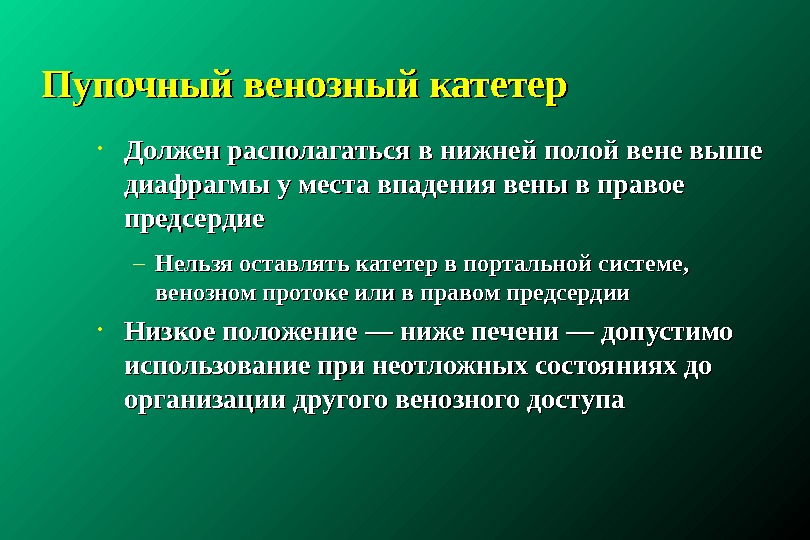 Пупочный венозный катетер

• Должен располагаться в нижней полой вене выше диафрагмы у места впадения вены в правое предсердие

– Нельзя оставлять катетер в портальной системе, венозном протоке или в правом предсердии

• Низкое положение — ниже печени — допустимо использование при неотложных состояниях до организации другого венозного доступа